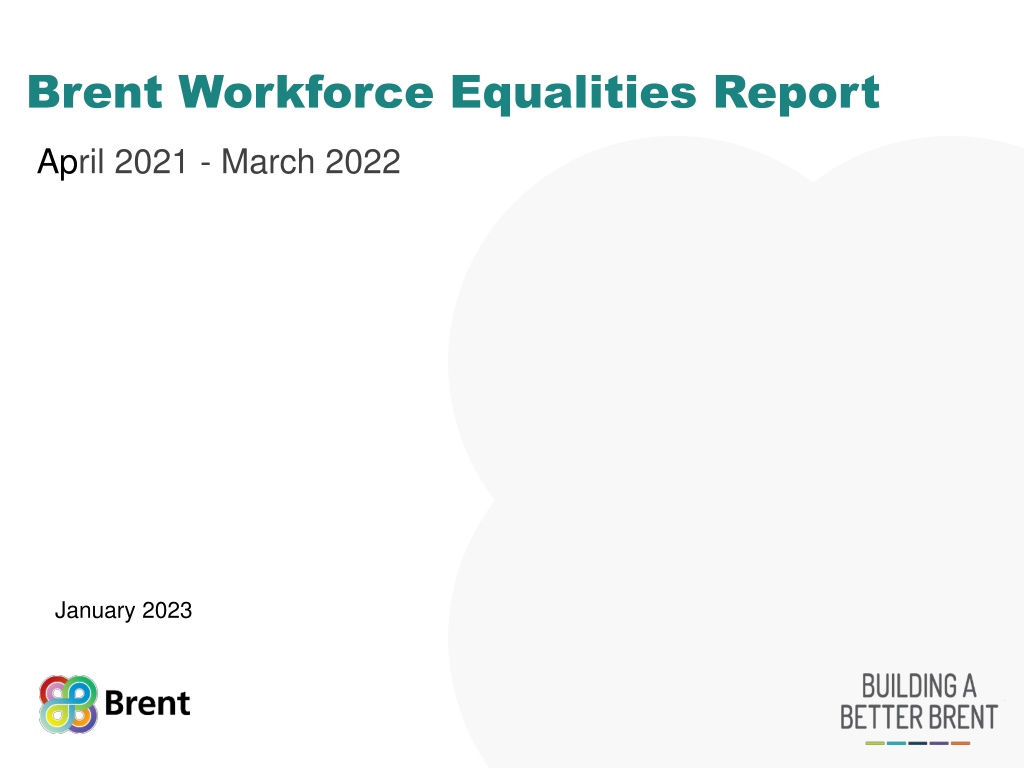 Brent Workforce Equalities Report

April 2021 - March 2022

January 2023

Brent

BUILDING A BETTER BRENT